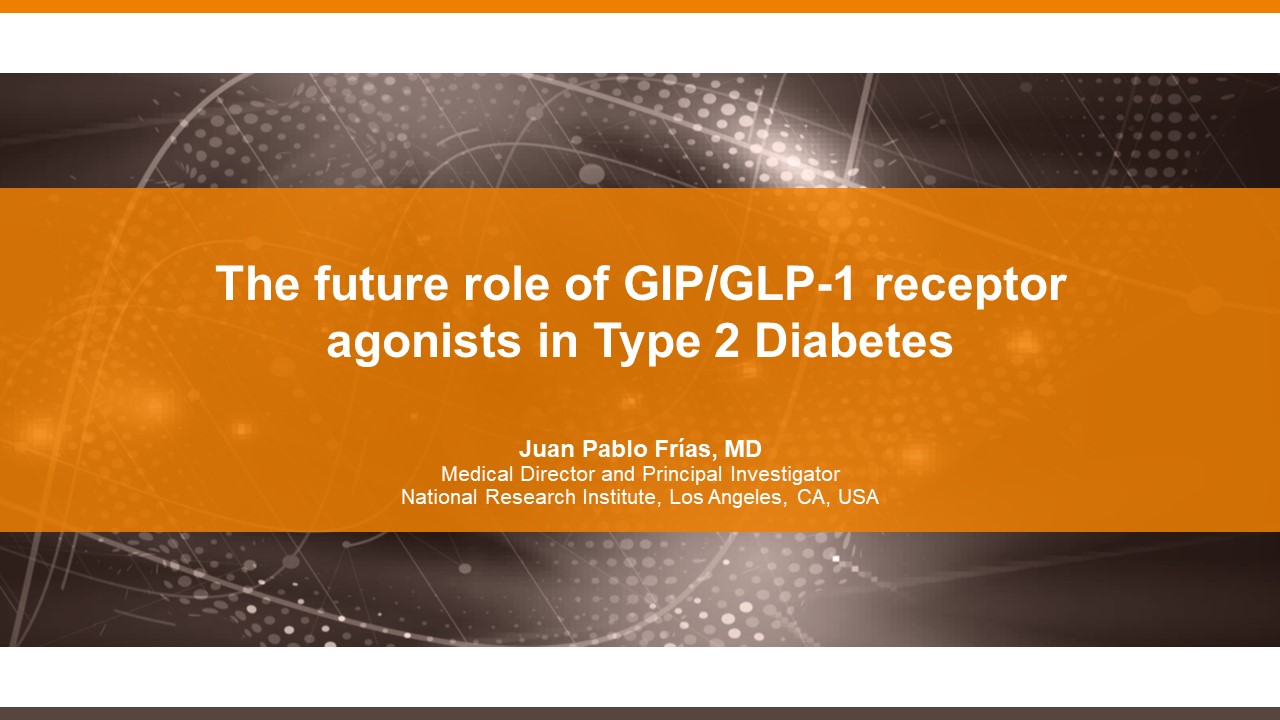 The future role of GIP/GLP-1 receptor agonists in Type 2 Diabetes

Juan Pablo Frías, MD
Medical Director and Principal Investigator
National Research Institute, Los Angeles, CA, USA